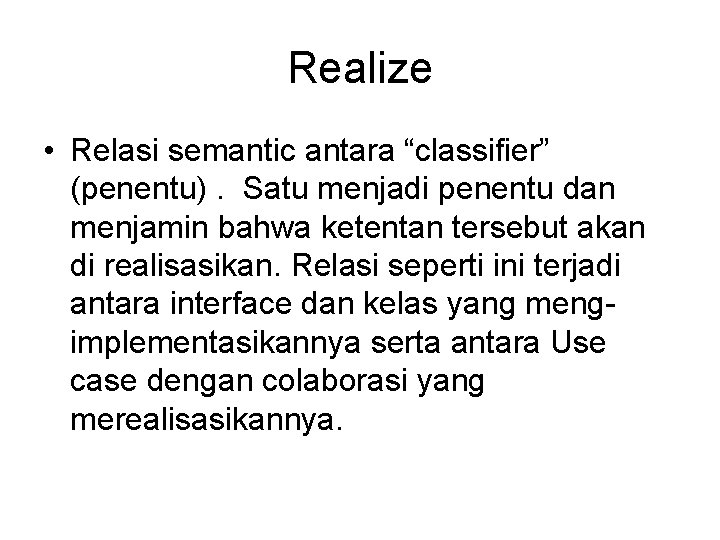 Realize

• Relasi semantic antara “classifier” (penentu) . Satu menjadi penentu dan menjamin bahwa ketentan tersebut akan di realisasikan. Relasi seperti ini terjadi antara interface dan kelas yang mengimplementasikannya serta antara Use case dengan colaborasi yang merealisasikannya.